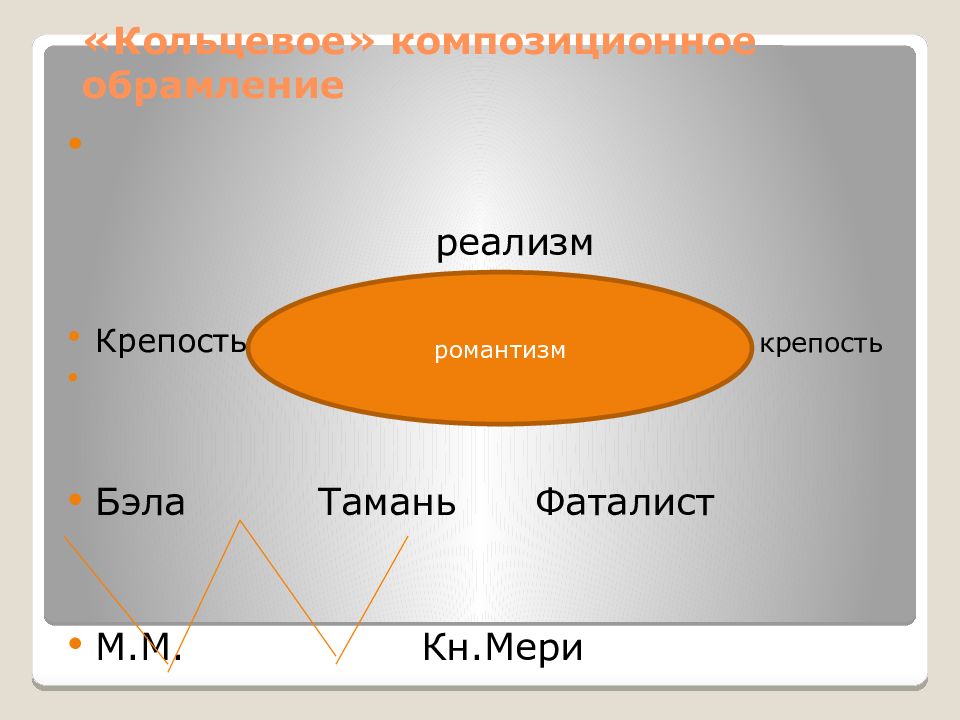 «Кольцевое» композиционное обрамление

реализм

Крепость

романтизм

крепость

Бэла Тамань Фаталист

М.М. Кн.Мери